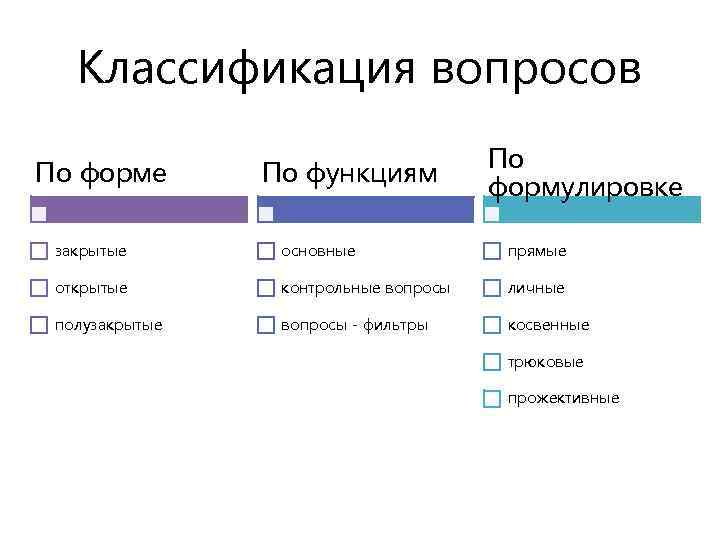 Классификация вопросов

По форме

закрытые

открытые

полузакрытые

По функциям

основные

контрольные вопросы

вопросы - фильтры

По формулировке

прямые

личные

косвенные

трюковые

прожективные